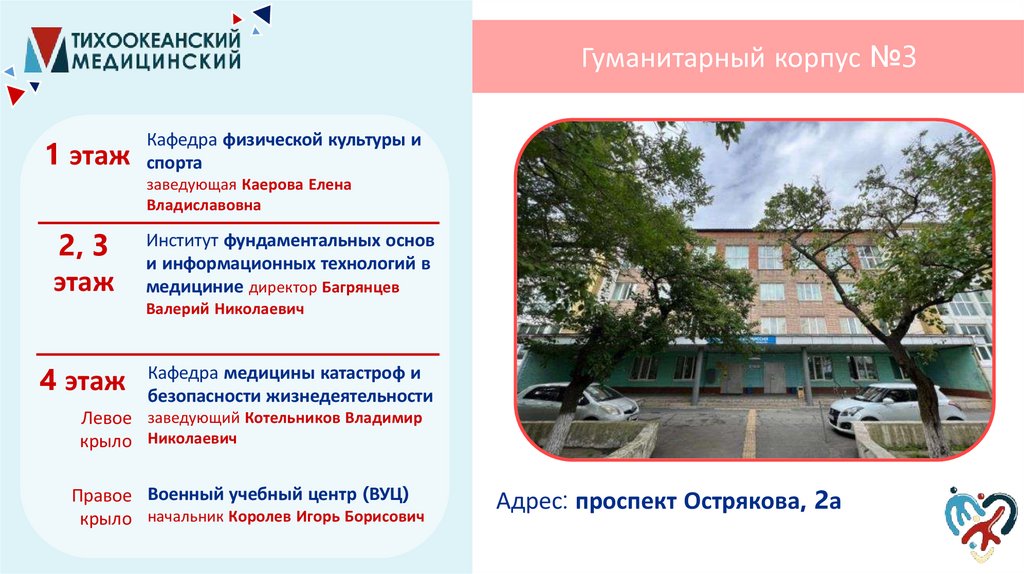 ТИХООКЕАНСКИЙ
МЕДИЦИНСКИЙ

Гуманитарный корпус №3

1 этаж
Кафедра физической культуры и спорта
заведующая Каерова Елена Владиславовна

2, 3 этаж
Институт фундаментальных основ и информационных технологий в медицине директор Багрянцев Валерий Николаевич

4 этаж
Левое крыло
Кафедра медицины катастроф и безопасности жизнедеятельности
заведующий Котельников Владимир Николаевич

Правое крыло
Военный учебный центр (ВУЦ)
начальник Королев Игорь Борисович

Адрес: проспект Острякова, 2а